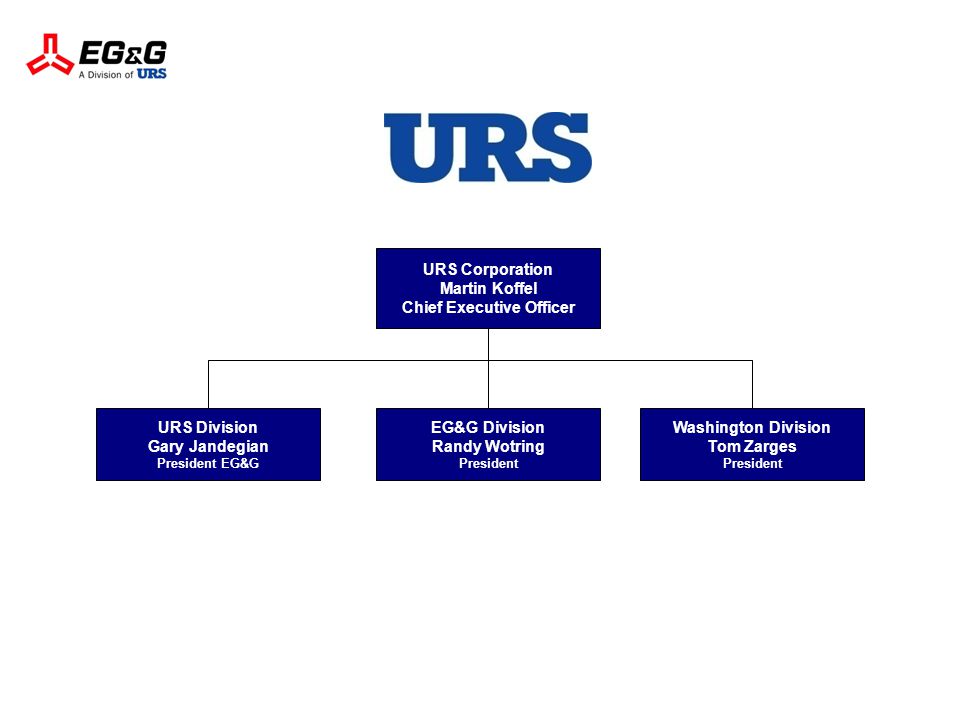 EG&G
A Division of URS

URS

URS Corporation
Martin Koffel
Chief Executive Officer

URS Division
Gary Jandegian
President EG&G

EG&G Division
Randy Wotring
President

Washington Division
Tom Zarges
President